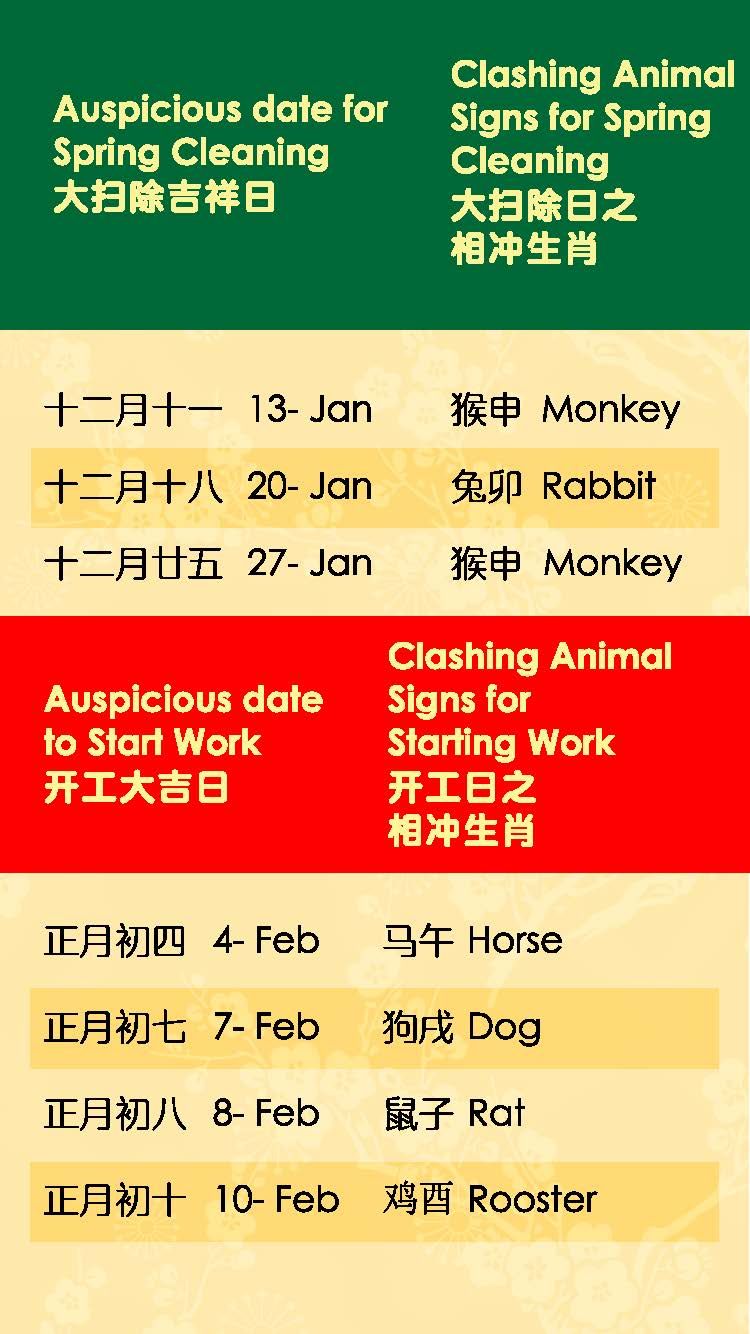 | Auspicious date for Spring Cleaning 大扫除吉祥日 | Clashing Animal Signs for Spring Cleaning 大扫除日之相冲生肖 |
|---|---|
| 十二月十一 13- Jan | 猴申 Monkey |
| 十二月十八 20- Jan | 兔卯 Rabbit |
| 十二月廿五 27- Jan | 猴申 Monkey |

| Auspicious date to Start Work 开工大吉日 | Clashing Animal Signs for Starting Work 开工日之相冲生肖 |
|---|---|
| 正月初四 4- Feb | 马午 Horse |
| 正月初七 7- Feb | 狗戌 Dog |
| 正月初八 8- Feb | 鼠子 Rat |
| 正月初十 10- Feb | 鸡酉 Rooster |